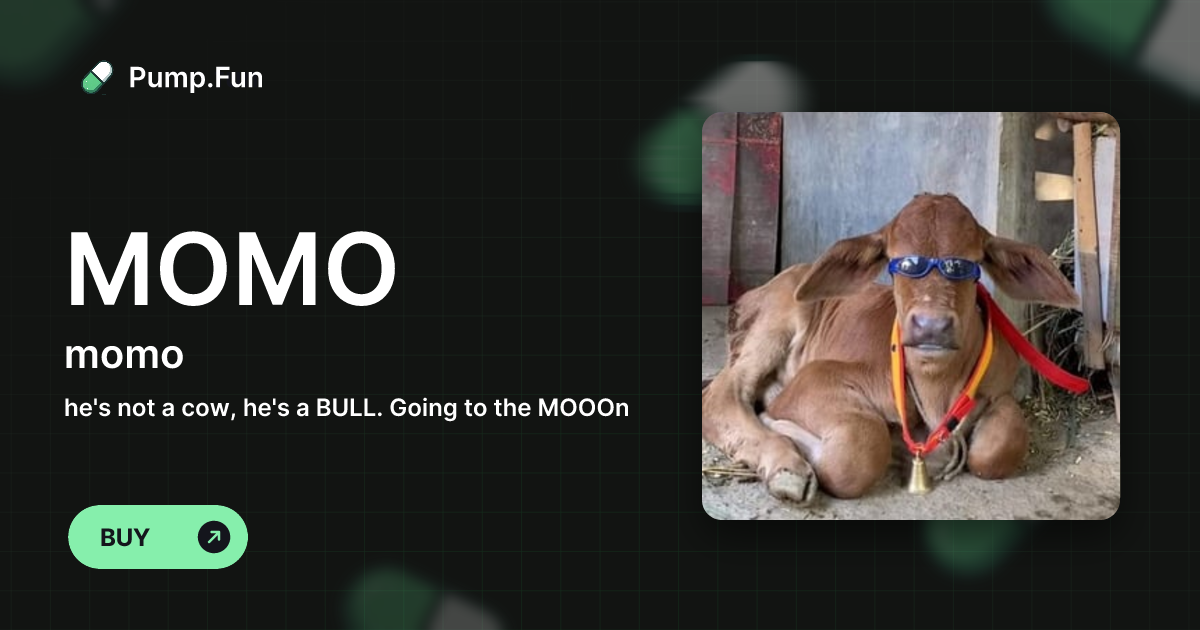 Pump.Fun

MOMO

momo

he's not a cow, he's a BULL. Going to the MOOOn

BUY